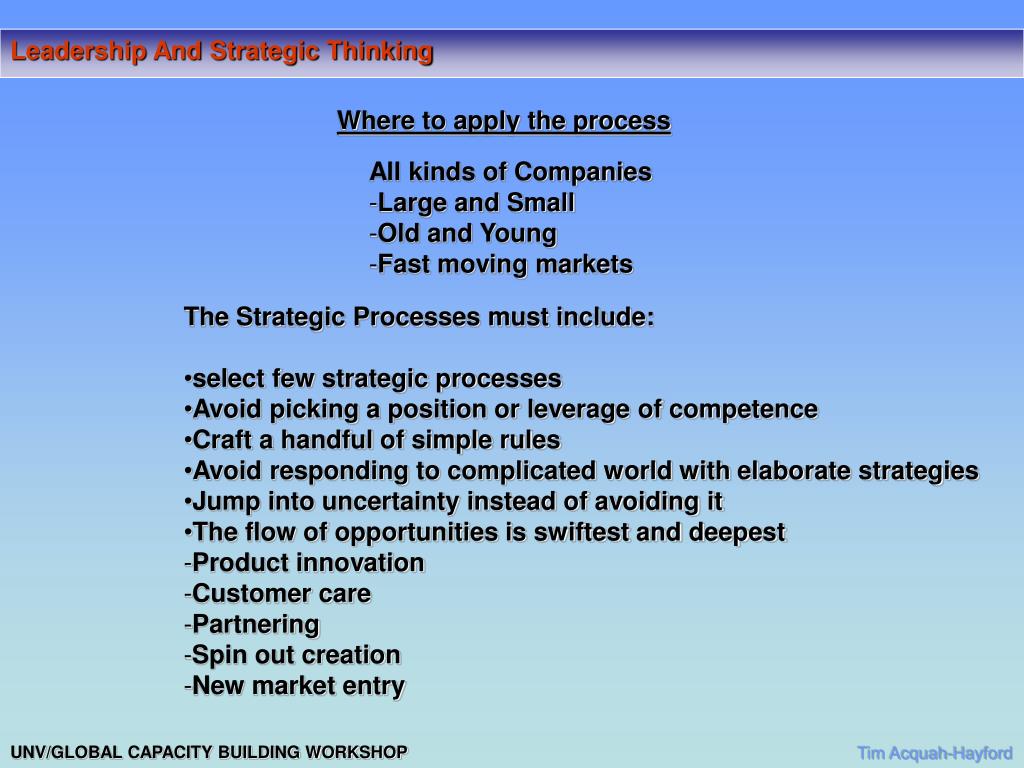 Leadership And Strategic Thinking

Where to apply the process

All kinds of Companies
-Large and Small
-Old and Young
-Fast moving markets

The Strategic Processes must include:

•select few strategic processes
•Avoid picking a position or leverage of competence
•Craft a handful of simple rules
•Avoid responding to complicated world with elaborate strategies
•Jump into uncertainty instead of avoiding it
•The flow of opportunities is swiftest and deepest
-Product innovation
-Customer care
-Partnering
-Spin out creation
-New market entry

UNV/GLOBAL CAPACITY BUILDING WORKSHOP

Tim Acquah-Hayford